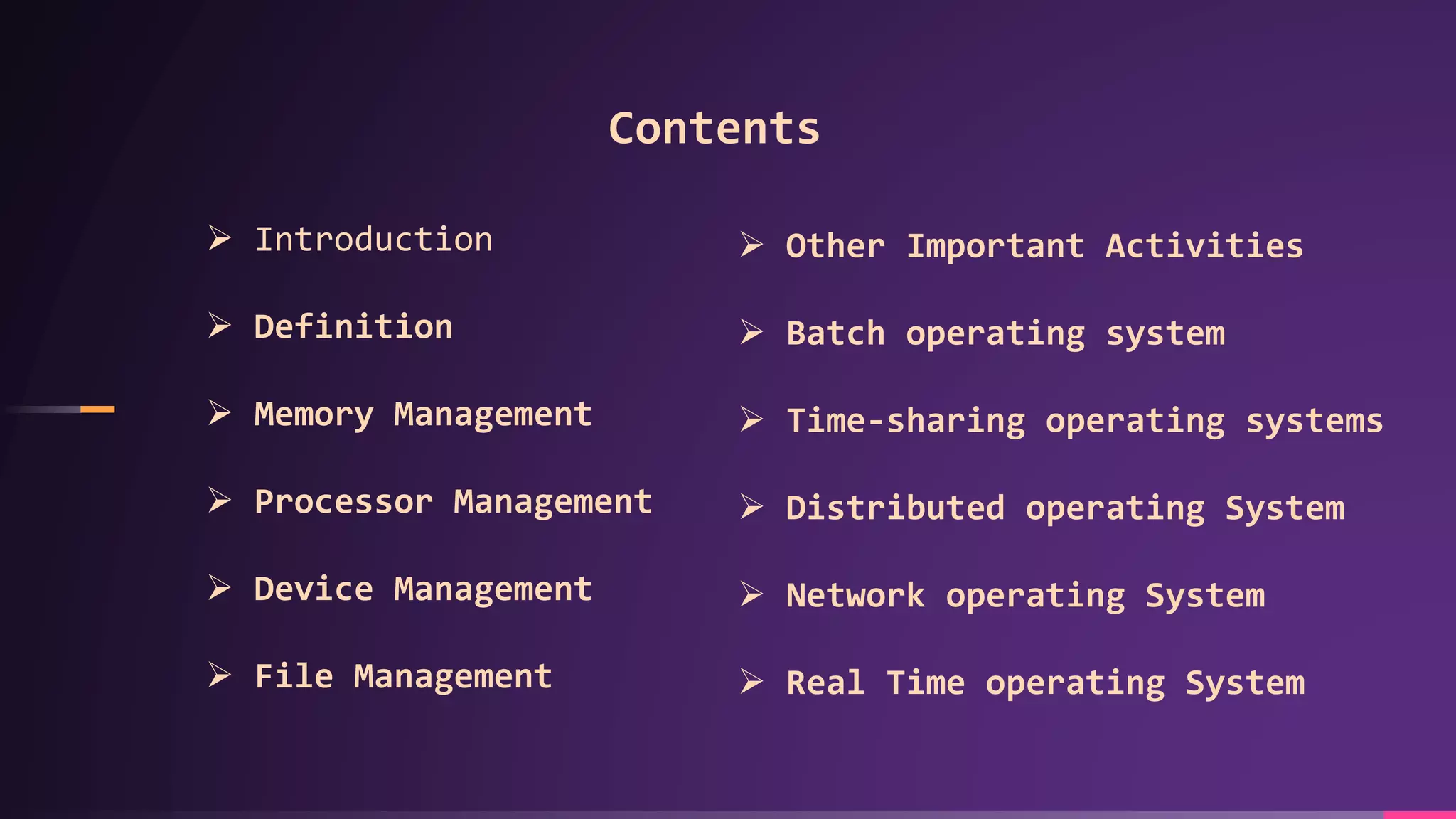 Contents

➢ Introduction
➢ Definition
➢ Memory Management
➢ Processor Management
➢ Device Management
➢ File Management

➢ Other Important Activities
➢ Batch operating system
➢ Time-sharing operating systems
➢ Distributed operating System
➢ Network operating System
➢ Real Time operating System